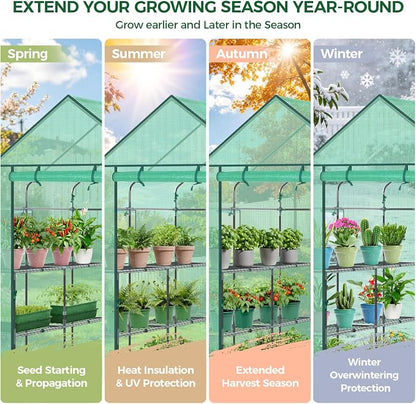 EXTEND YOUR GROWING SEASON YEAR-ROUND

Grow earlier and Later in the Season

Spring

Seed Starting & Propagation

Summer

Heat Insulation & UV Protection

Autumn

Extended Harvest Season

Winter

Winter Overwintering Protection